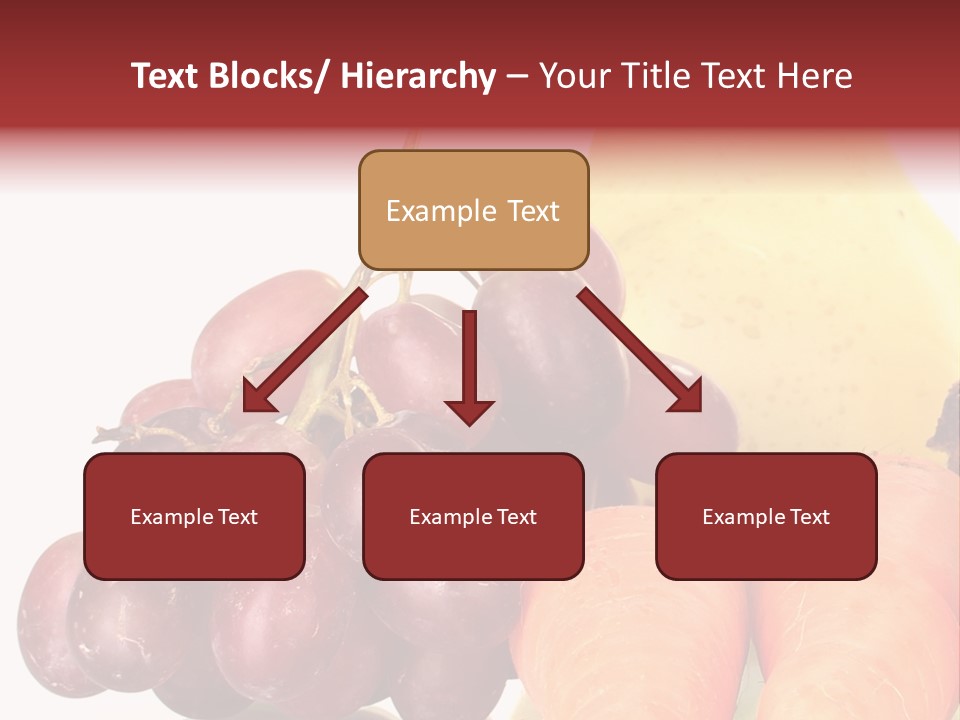 Text Blocks/ Hierarchy – Your Title Text Here

Example Text

Example Text

Example Text

Example Text